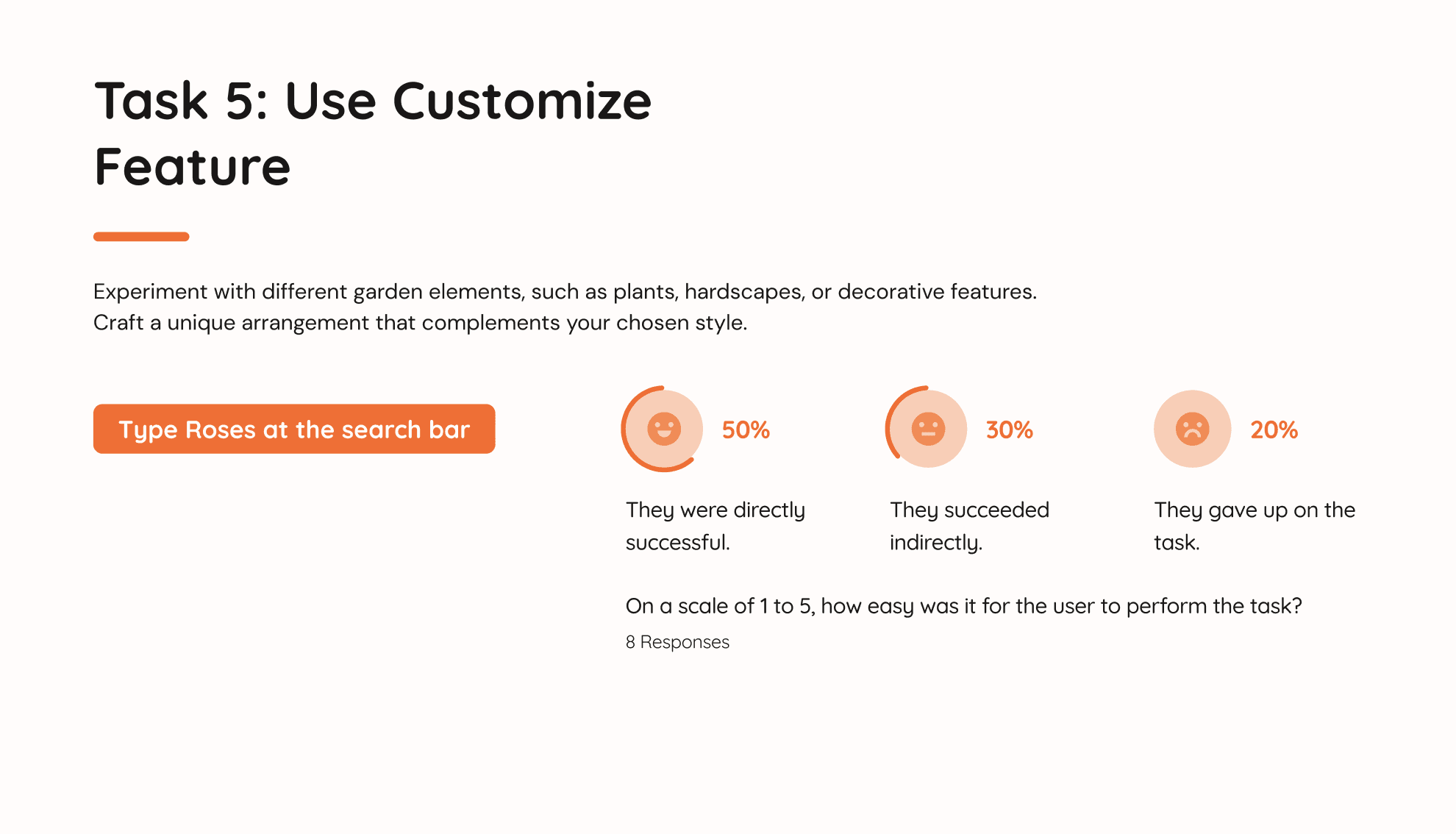 Task 5: Use Customize Feature

Experiment with different garden elements, such as plants, hardscapes, or decorative features. Craft a unique arrangement that complements your chosen style.

Type Roses at the search bar

50%

They were directly successful.

30%

They succeeded indirectly.

20%

They gave up on the task.

On a scale of 1 to 5, how easy was it for the user to perform the task?

8 Responses